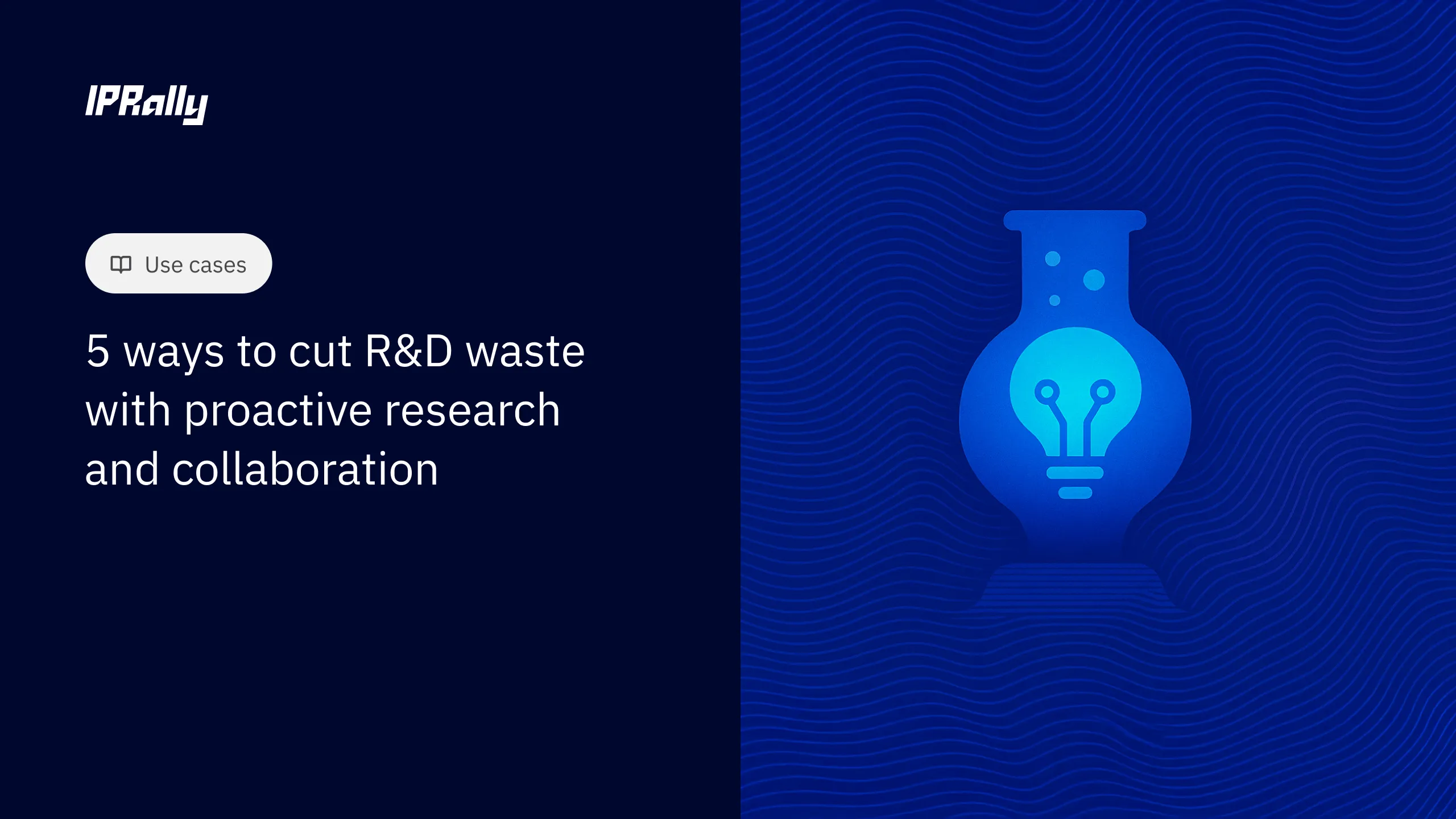 IPRally

Use cases

5 ways to cut R&D waste with proactive research and collaboration